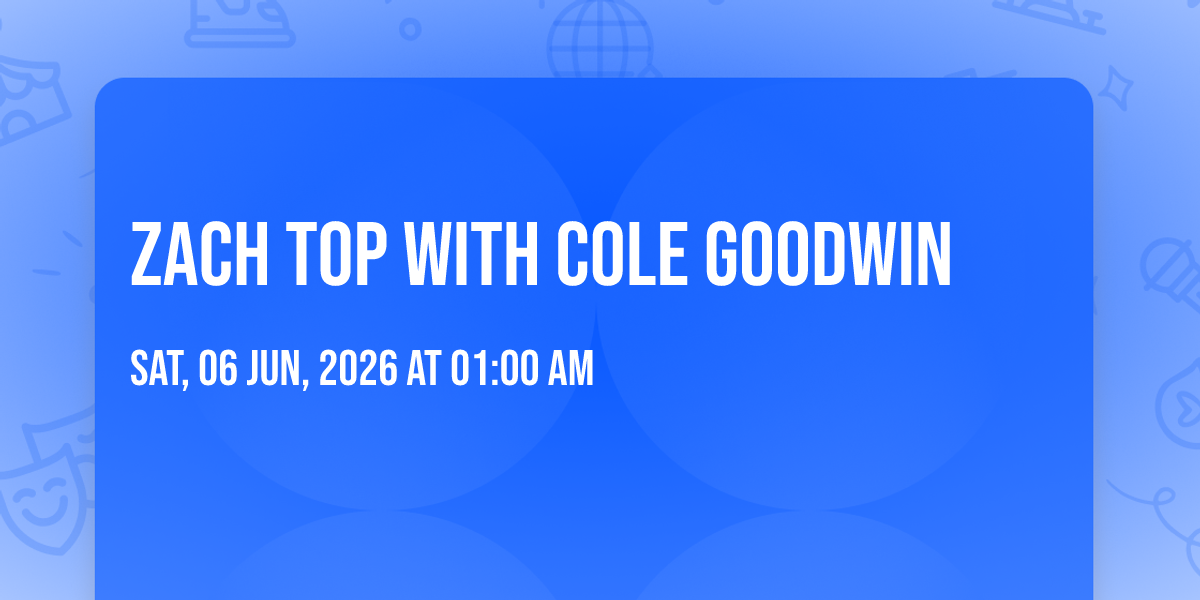 ZACH TOP WITH COLE GOODWIN

SAT, 06 JUN, 2026 AT 01:00 AM